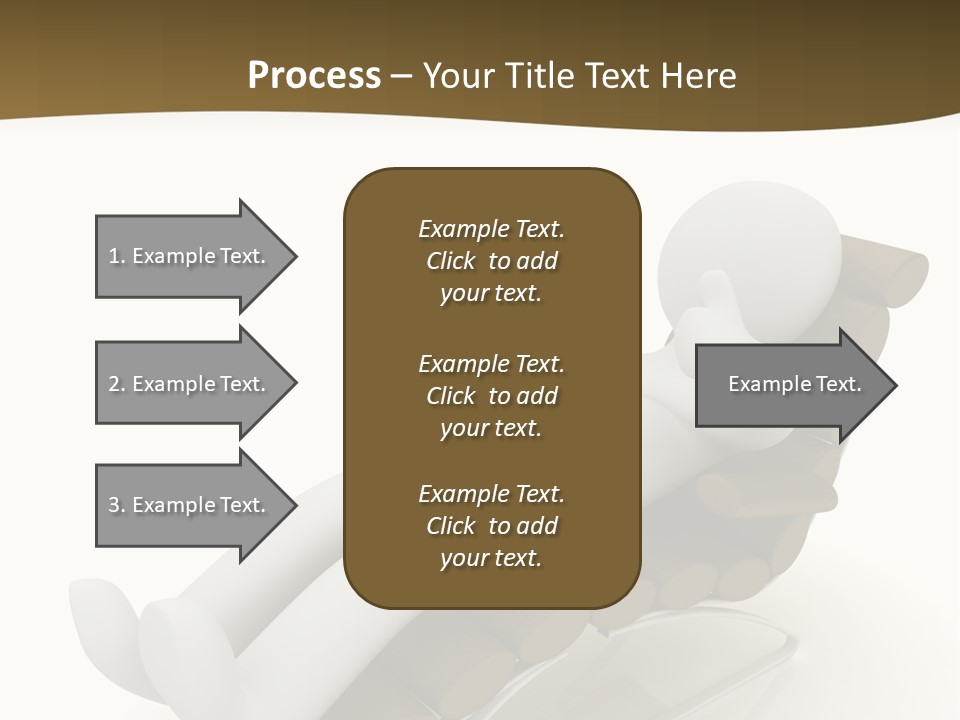 Process – Your Title Text Here

1. Example Text.

2. Example Text.

3. Example Text.

Example Text. Click to add your text.

Example Text. Click to add your text.

Example Text. Click to add your text.

Example Text.